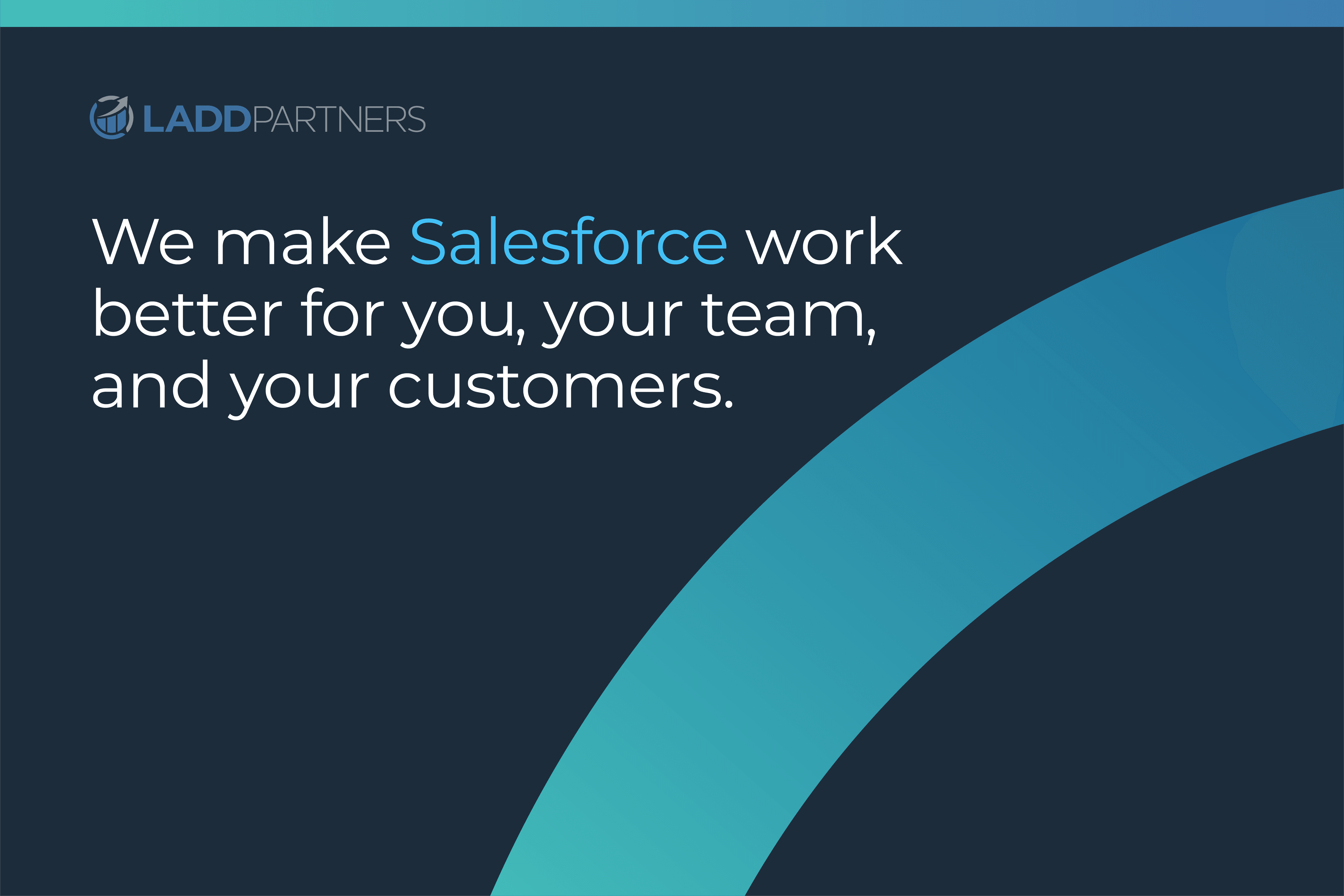 LADDPARTNERS

We make Salesforce work better for you, your team, and your customers.